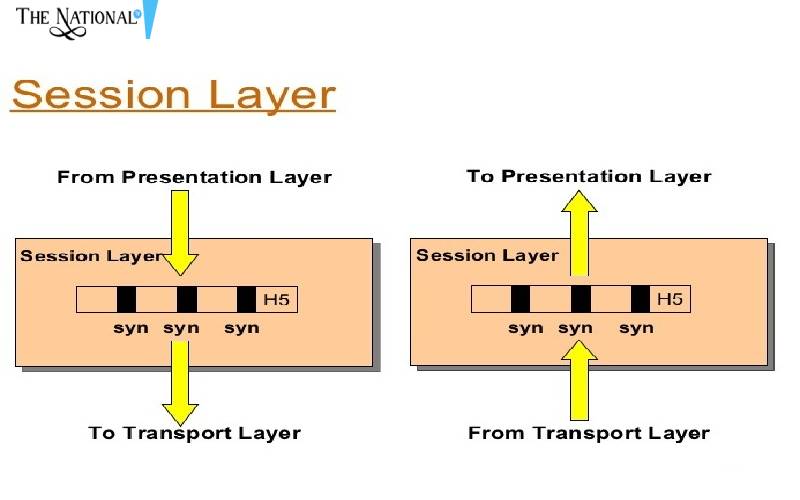 THE NATIONAL

Session Layer

From Presentation Layer

Session Layer

H5

syn syn syn

To Transport Layer

To Presentation Layer

Session Layer

H5

syn syn syn

From Transport Layer